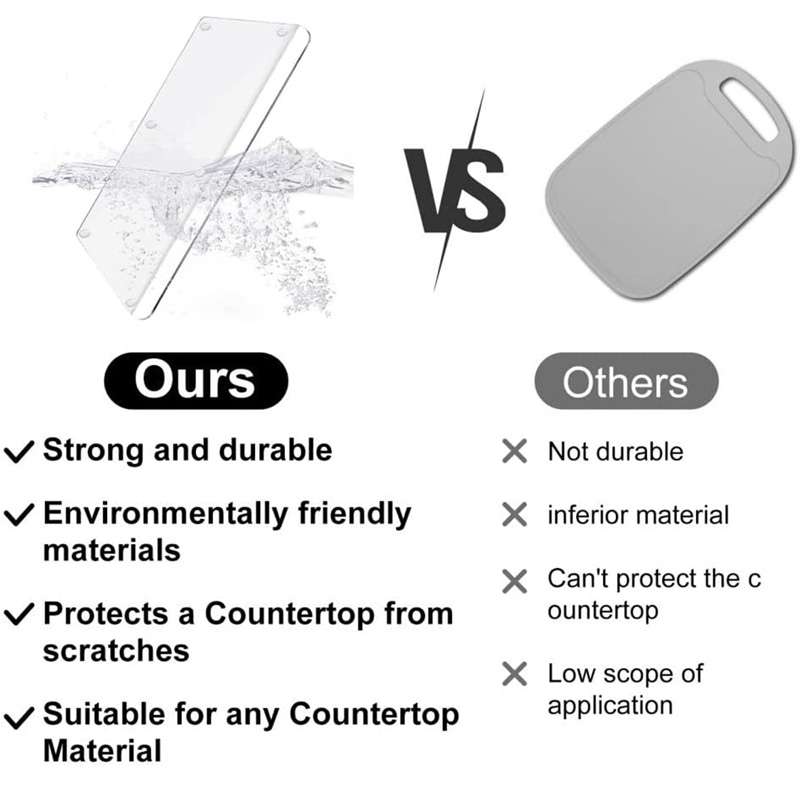 VS

Ours

✓ Strong and durable

✓ Environmentally friendly materials

✓ Protects a Countertop from scratches

✓ Suitable for any Countertop Material

Others

✕ Not durable

✕ inferior material

✕ Can't protect the c ountertop

✕ Low scope of application